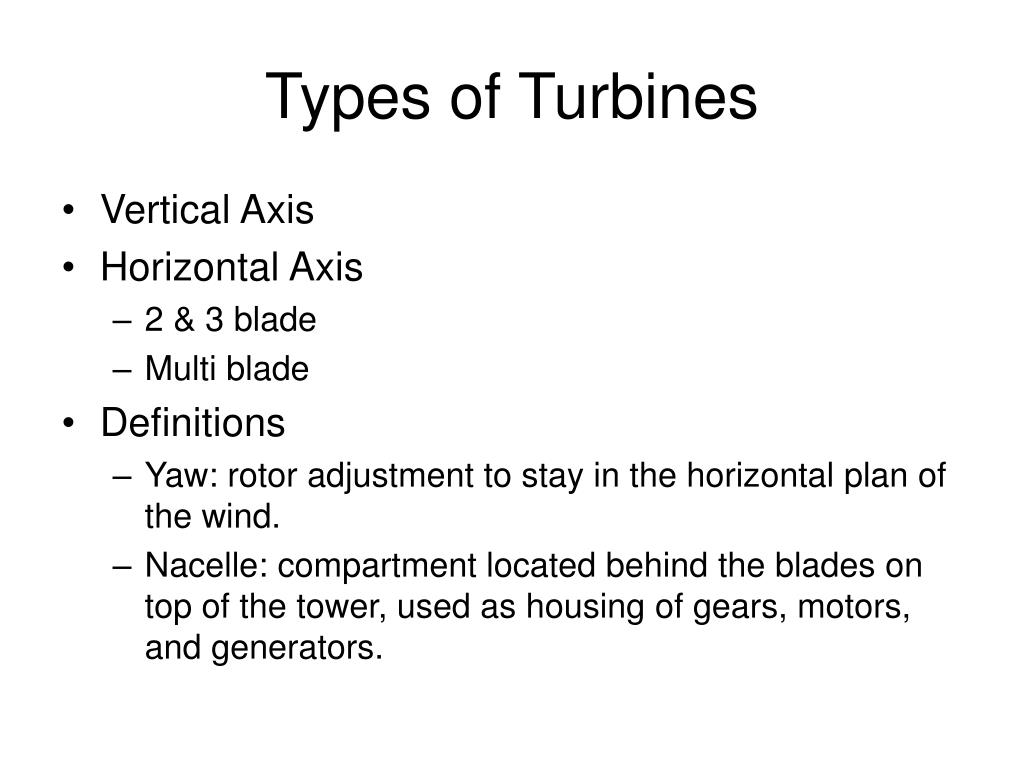 Types of Turbines

• Vertical Axis
• Horizontal Axis
– 2 & 3 blade
– Multi blade
• Definitions
– Yaw: rotor adjustment to stay in the horizontal plan of the wind.
– Nacelle: compartment located behind the blades on top of the tower, used as housing of gears, motors, and generators.